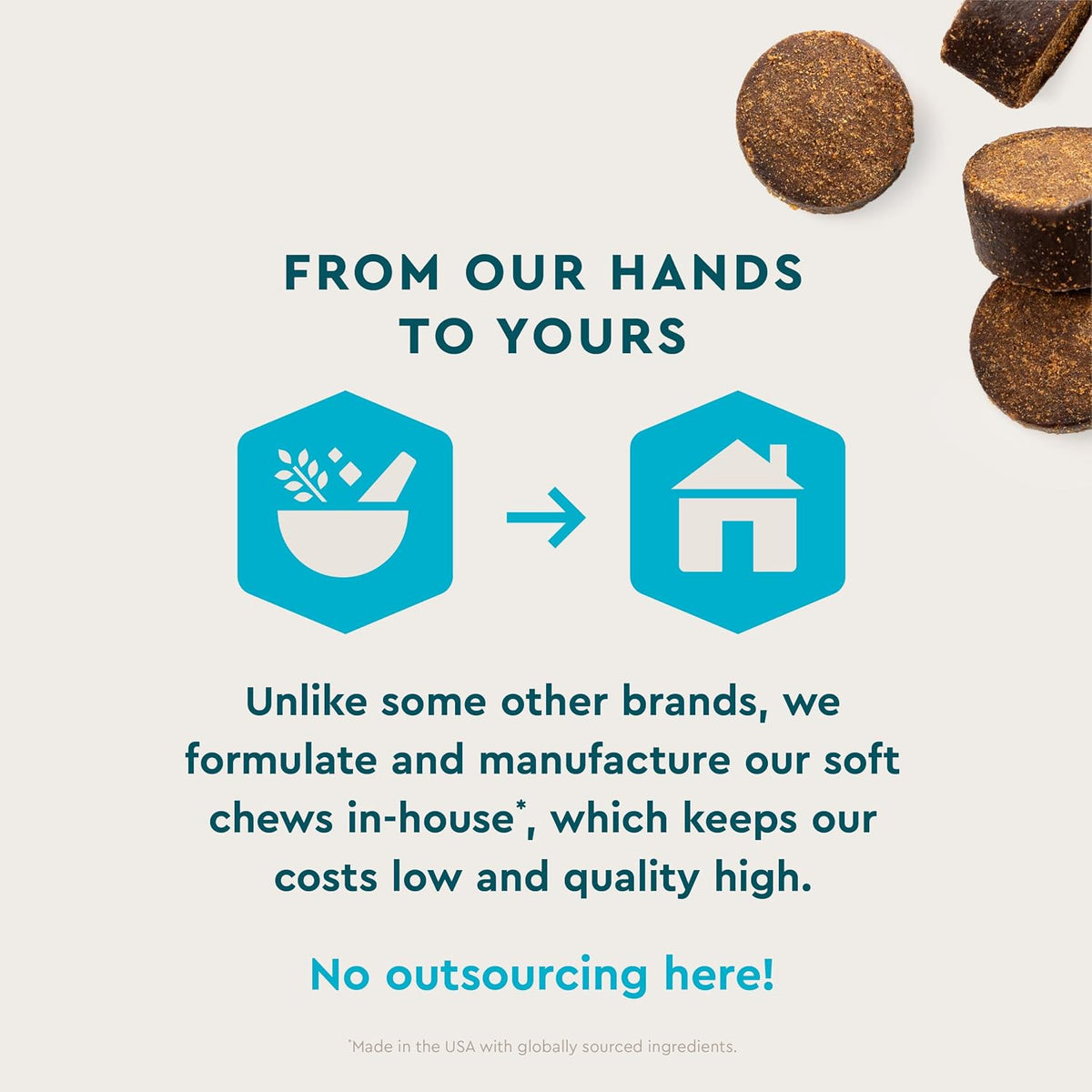 FROM OUR HANDS TO YOURS

Unlike some other brands, we formulate and manufacture our soft chews in-house*, which keeps our costs low and quality high.

No outsourcing here!

*Made in the USA with globally sourced ingredients.